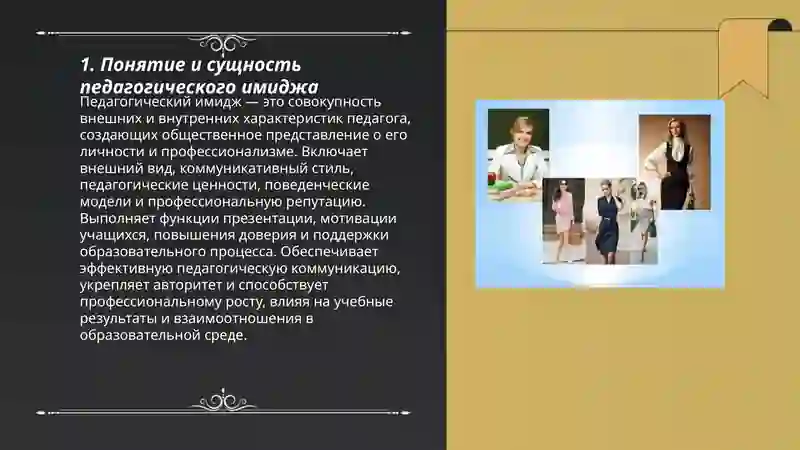 1. Понятие и сущность педагогического имиджа

Педагогический имидж — это совокупность внешних и внутренних характеристик педагога, создающих общественное представление о его личности и профессионализме. Включает внешний вид, коммуникативный стиль, педагогические ценности, поведенческие модели и профессиональную репутацию. Выполняет функции презентации, мотивации учащихся, повышения доверия и поддержки образовательного процесса. Обеспечивает эффективную педагогическую коммуникацию, укрепляет авторитет и способствует профессиональному росту, влияя на учебные результаты и взаимоотношения в образовательной среде.